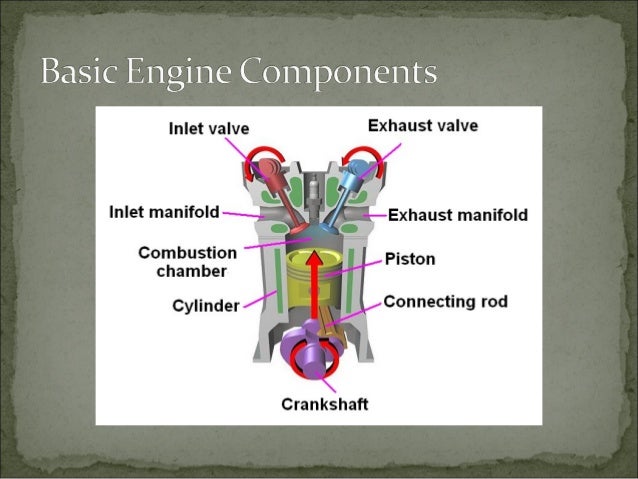 Basic Engine Components

Inlet valve

Exhaust valve

Inlet manifold

Exhaust manifold

Combustion chamber

Piston

Cylinder

Connecting rod

Crankshaft